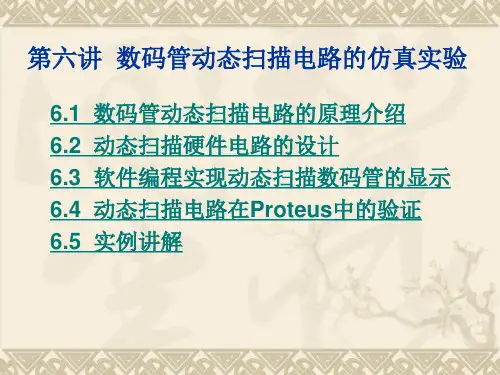 第六讲 数码管动态扫描电路的仿真实验

6.1 数码管动态扫描电路的原理介绍
6.2 动态扫描硬件电路的设计
6.3 软件编程实现动态扫描数码管的显示
6.4 动态扫描电路在Proteus中的验证
6.5 实例讲解